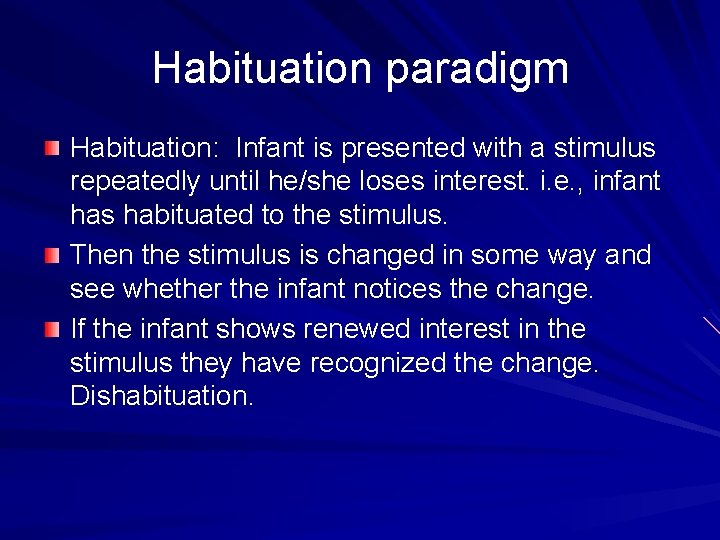 Habituation paradigm

Habituation: Infant is presented with a stimulus repeatedly until he/she loses interest. i.e., infant has habituated to the stimulus.

Then the stimulus is changed in some way and see whether the infant notices the change.

If the infant shows renewed interest in the stimulus they have recognized the change. Dishabituation.